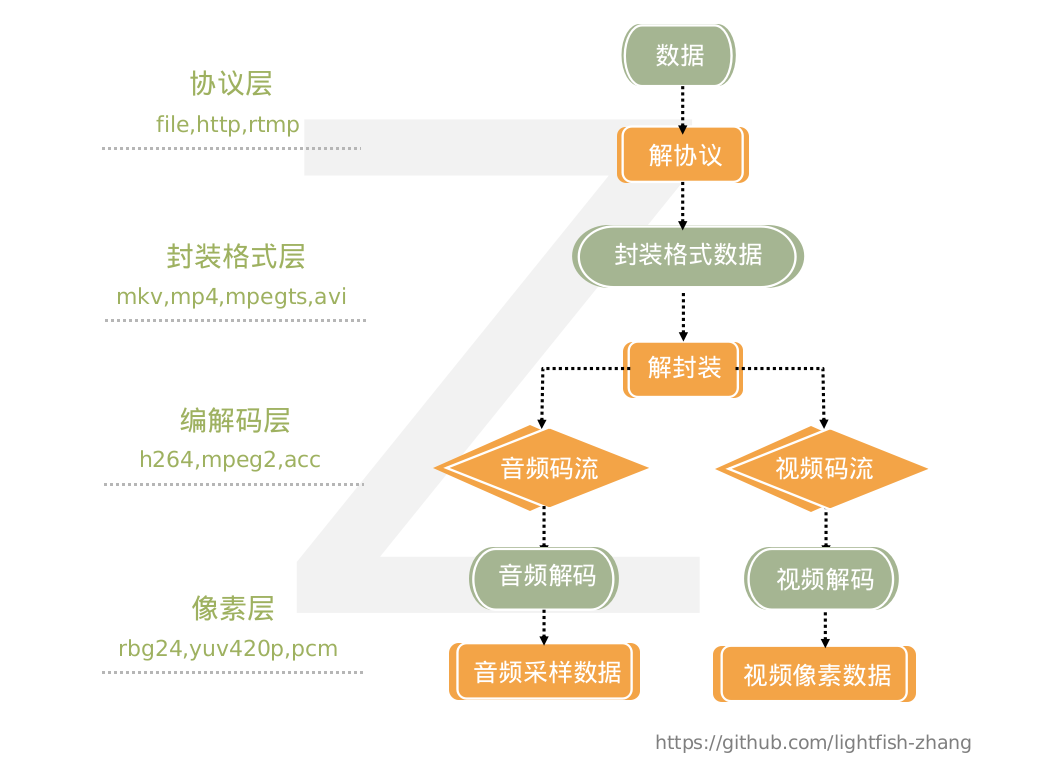 协议层
file,http,rtmp

封装格式层
mkv,mp4,mpegts,avi

编解码层
h264,mpeg2,acc

像素层
rbg24,yuv420p,pcm

数据

解协议

封装格式数据

解封装

音频码流

视频码流

音频解码

视频解码

音频采样数据

视频像素数据

https://github.com/lightfish-zhang